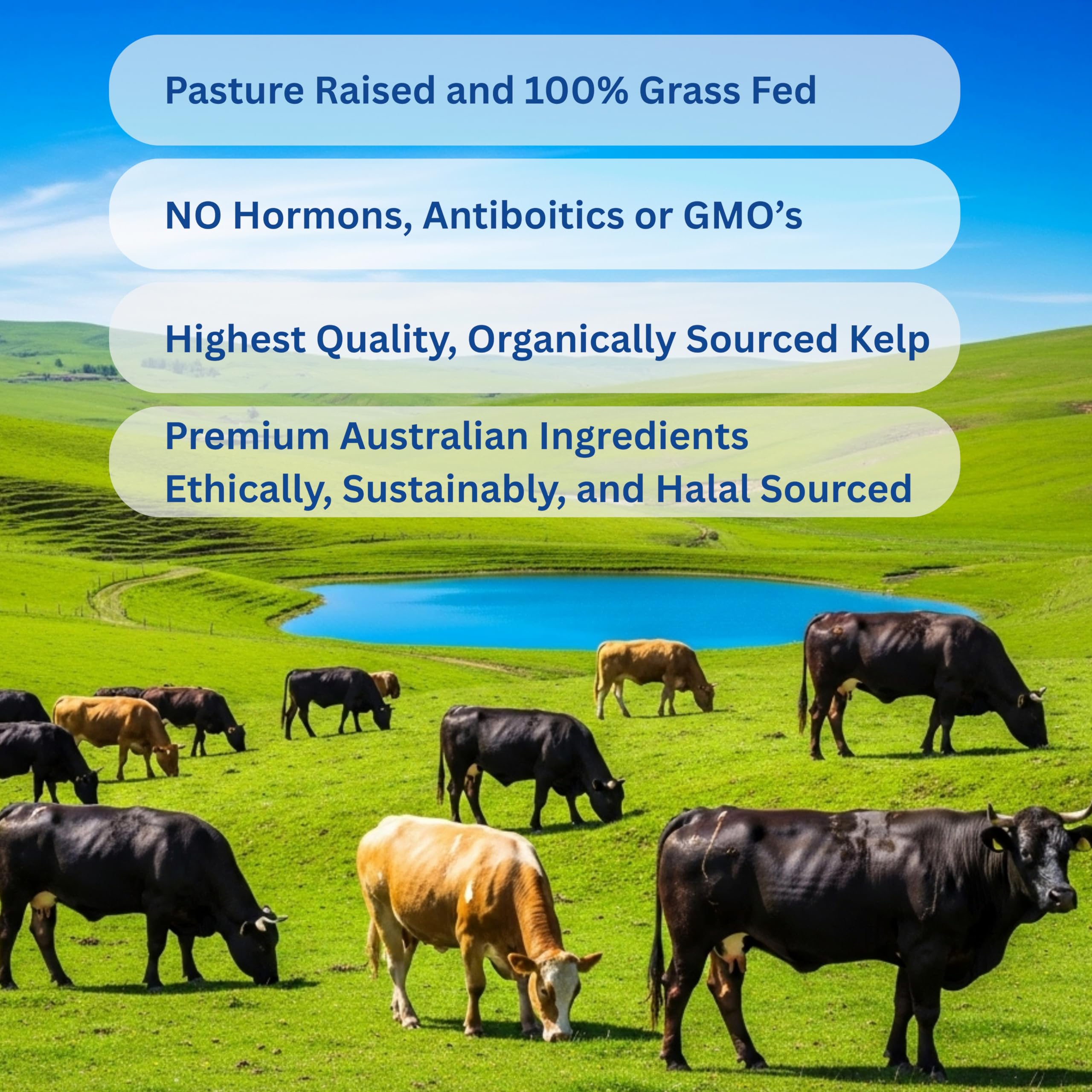 Pasture Raised and 100% Grass Fed

NO Hormons, Antiboitics or GMO’s

Highest Quality, Organically Sourced Kelp

Premium Australian Ingredients
Ethically, Sustainably, and Halal Sourced